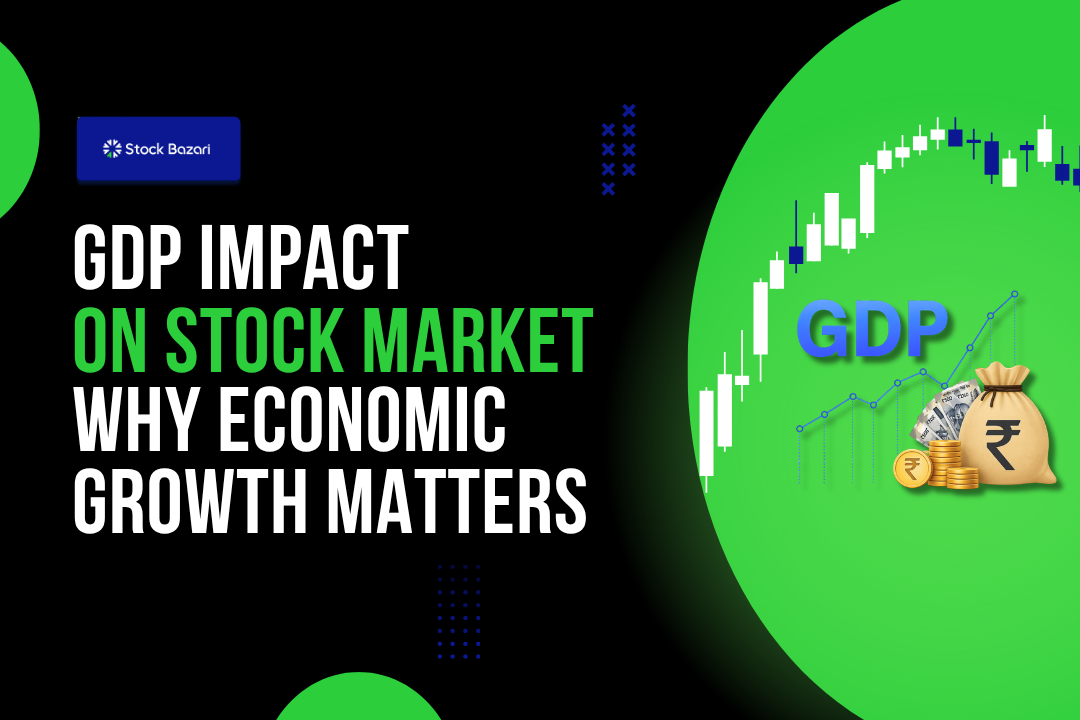 Stock Bazari

GDP IMPACT
ON STOCK MARKET
WHY ECONOMIC
GROWTH MATTERS

GDP

₹

₹